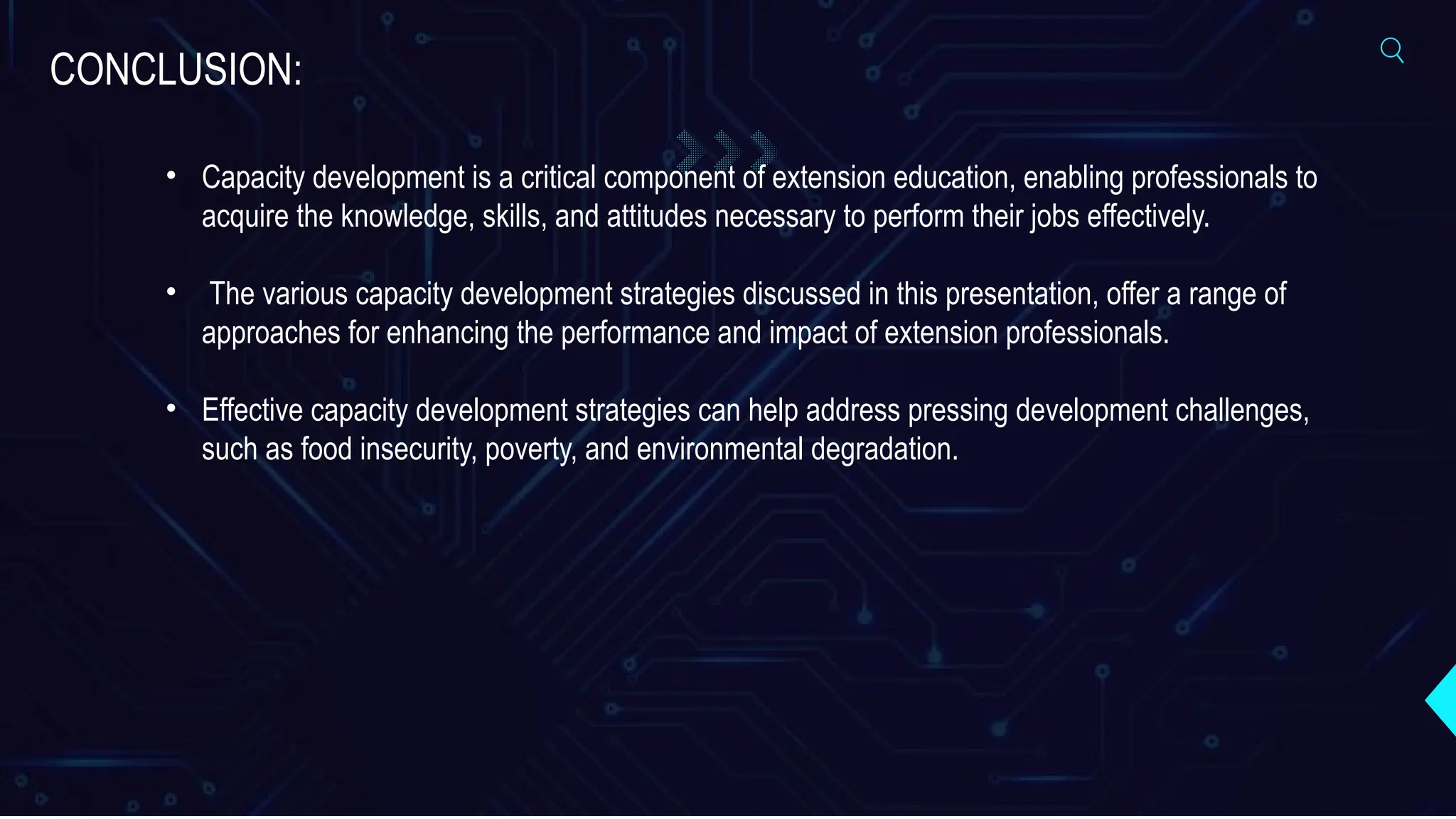 CONCLUSION:

• Capacity development is a critical component of extension education, enabling professionals to acquire the knowledge, skills, and attitudes necessary to perform their jobs effectively.

• The various capacity development strategies discussed in this presentation, offer a range of approaches for enhancing the performance and impact of extension professionals.

• Effective capacity development strategies can help address pressing development challenges, such as food insecurity, poverty, and environmental degradation.